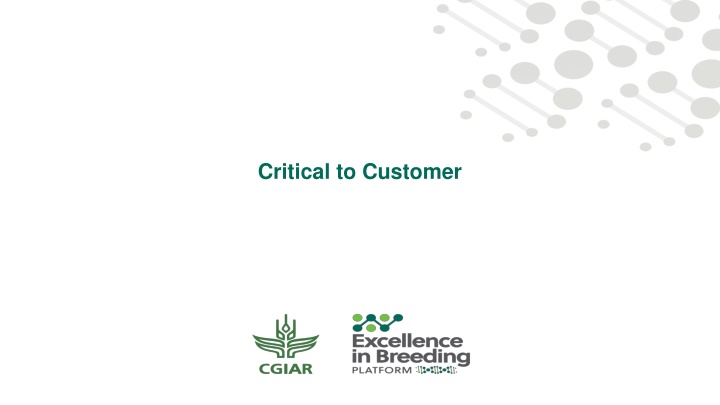 Critical to Customer

CGIAR

Excellence in Breeding
PLATFORM